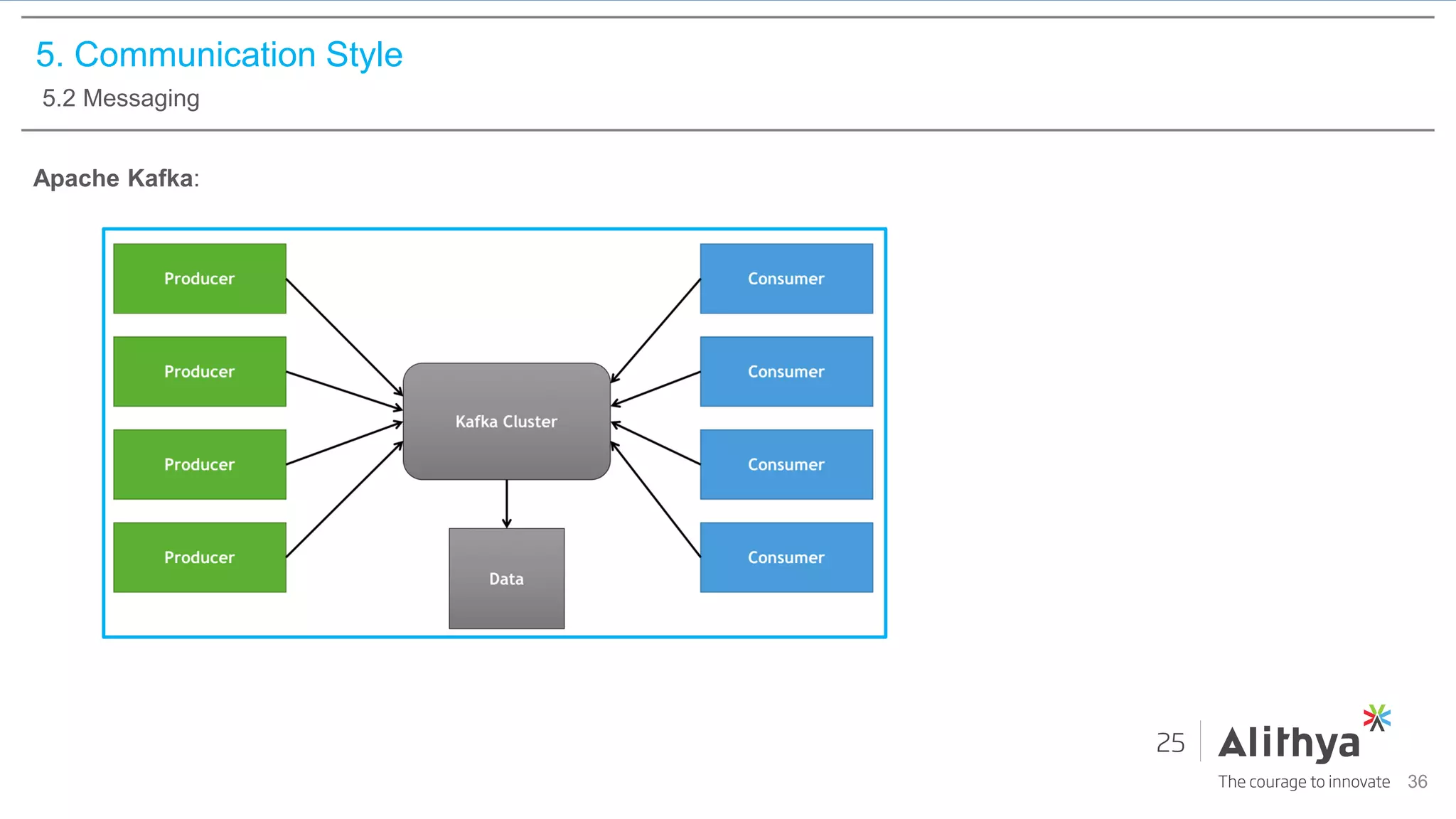 5. Communication Style

5.2 Messaging

Apache Kafka:

Producer

Producer

Producer

Producer

Kafka Cluster

Data

Consumer

Consumer

Consumer

Consumer

25 Alithya

The courage to innovate 36